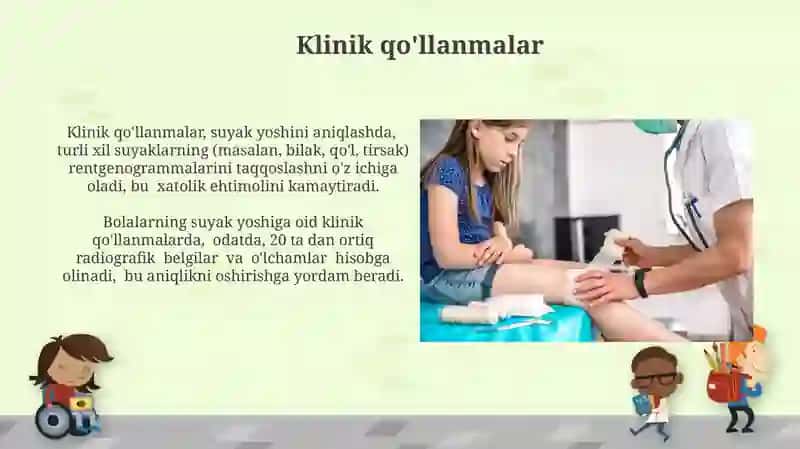 Klinik qo'llanmalar

Klinik qo'llanmalar, suyak yoshini aniqlashda, turli xil suyaklarning (masalan, bilak, qo'l, tirsak) rentgenogrammalarini taqqoslashni o'z ichiga oladi, bu xatolik ehtimolini kamaytiradi.

Bolalarning suyak yoshiga oid klinik qo'llanmalarda, odatda, 20 ta dan ortiq radiografik belgilar va o'lchamlar hisobga olinadi, bu aniqlikni oshirishga yordam beradi.